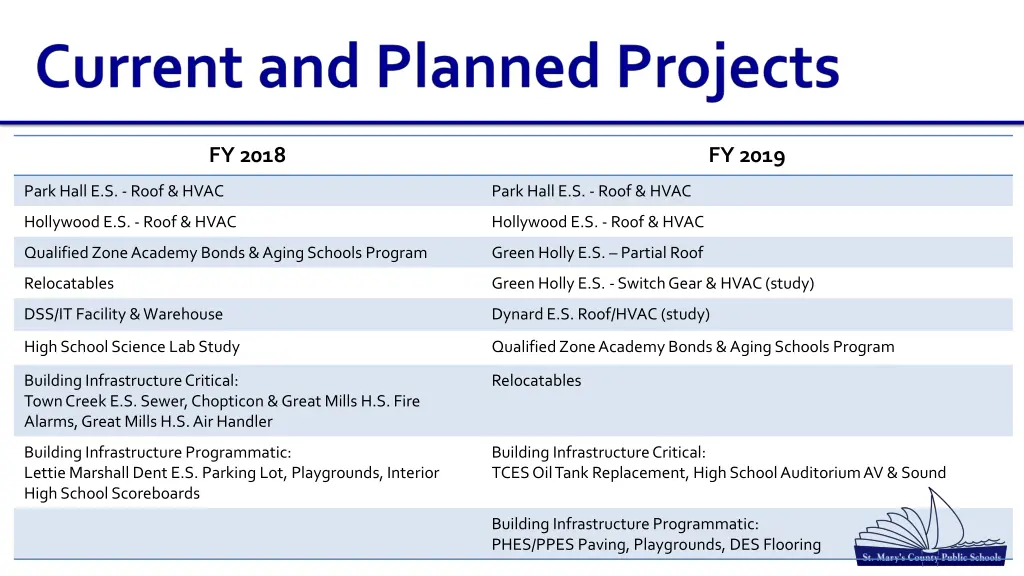 Current and Planned Projects

| FY 2018 | FY 2019 |
|---|---|
| Park Hall E.S. - Roof & HVAC | Park Hall E.S. - Roof & HVAC |
| Hollywood E.S. - Roof & HVAC | Hollywood E.S. - Roof & HVAC |
| Qualified Zone Academy Bonds & Aging Schools Program | Green Holly E.S. – Partial Roof |
| Relocatables | Green Holly E.S. - Switch Gear & HVAC (study) |
| DSS/IT Facility & Warehouse | Dynard E.S. Roof/HVAC (study) |
| High School Science Lab Study | Qualified Zone Academy Bonds & Aging Schools Program |
| Building Infrastructure Critical: Town Creek E.S. Sewer, Chopticon & Great Mills H.S. Fire Alarms, Great Mills H.S. Air Handler | Relocatables |
| Building Infrastructure Programmatic: Lettie Marshall Dent E.S. Parking Lot, Playgrounds, Interior High School Scoreboards | Building Infrastructure Critical: TCES Oil Tank Replacement, High School Auditorium AV & Sound |
| | Building Infrastructure Programmatic: PHES/PPES Paving, Playgrounds, DES Flooring |

St. Mary's County Public Schools